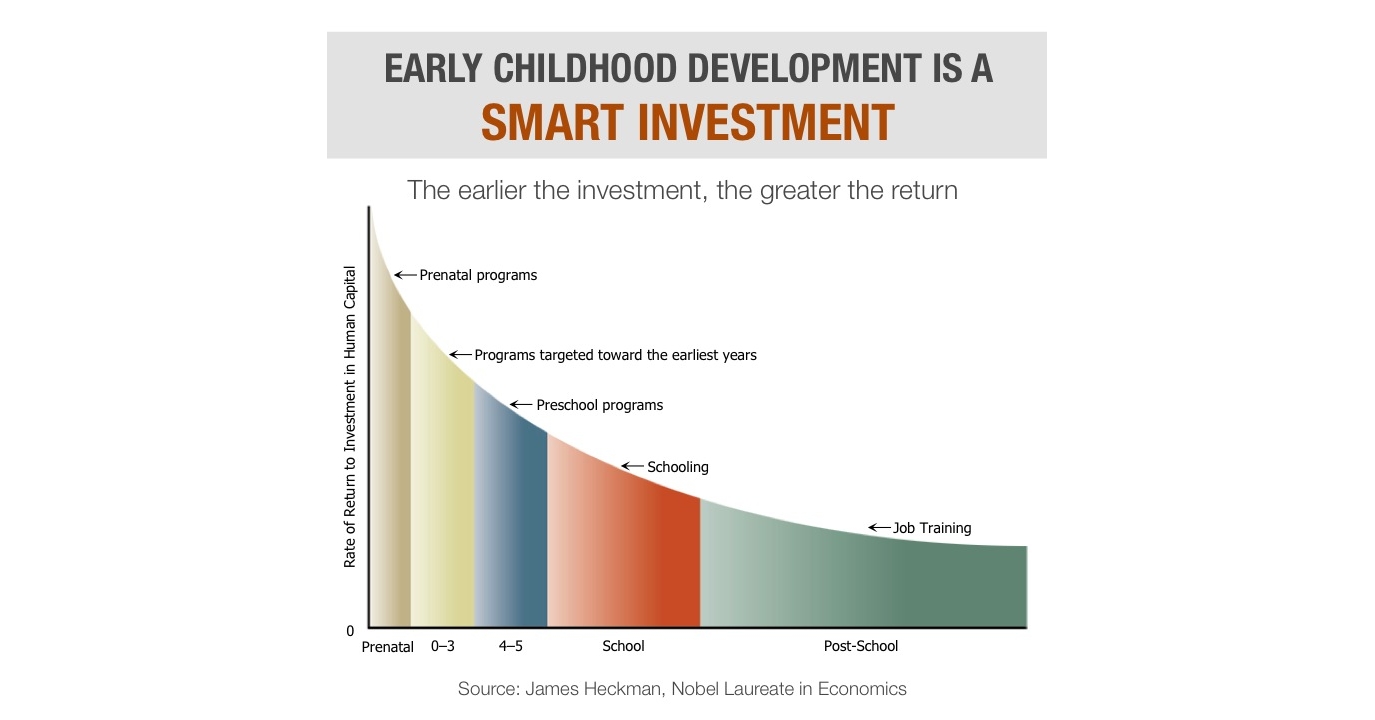 EARLY CHILDHOOD DEVELOPMENT IS A
SMART INVESTMENT

The earlier the investment, the greater the return

Rate of Return to Investment in Human Capital

Prenatal programs

Programs targeted toward the earliest years

Preschool programs

Schooling

Job Training

0

Prenatal 0–3 4–5 School Post-School

Source: James Heckman, Nobel Laureate in Economics